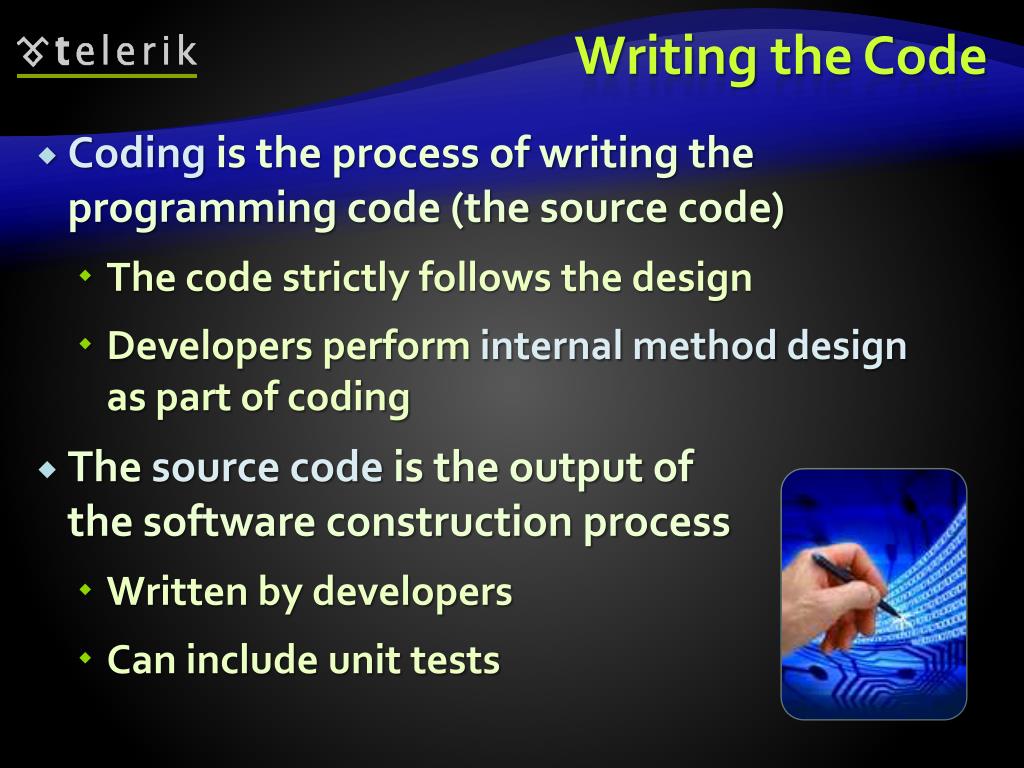 telerik

Writing the Code

Coding is the process of writing the programming code (the source code)

The code strictly follows the design

Developers perform internal method design as part of coding

The source code is the output of the software construction process

Written by developers

Can include unit tests